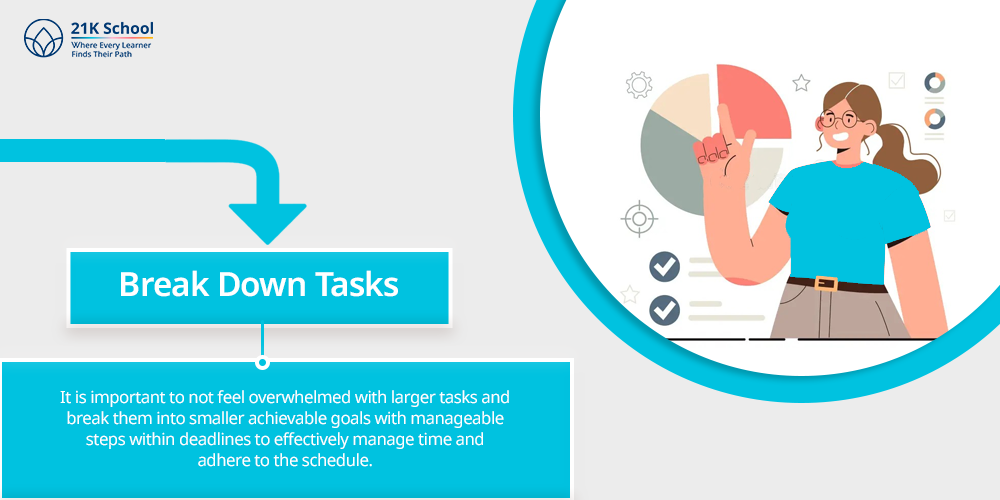 21K School
Where Every Learner Finds Their Path

Break Down Tasks

It is important to not feel overwhelmed with larger tasks and break them into smaller achievable goals with manageable steps within deadlines to effectively manage time and adhere to the schedule.